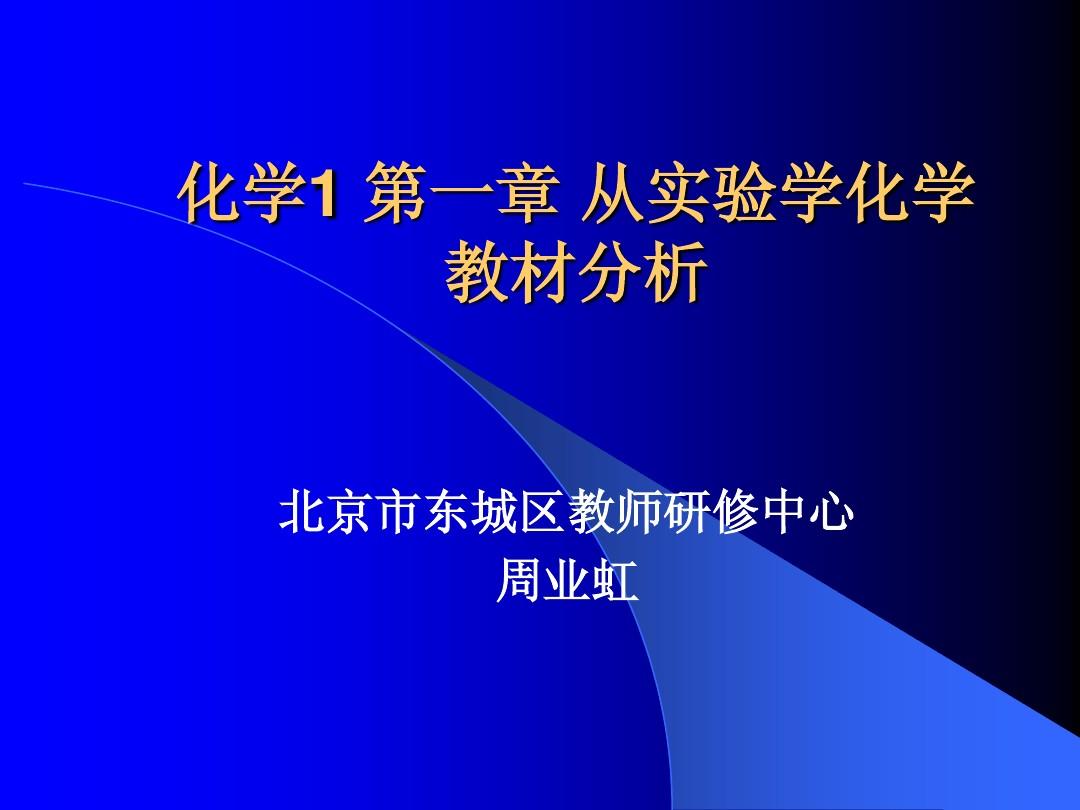 化学1 第一章 从实验学化学
教材分析

北京市东城区教师研修中心
周业虹